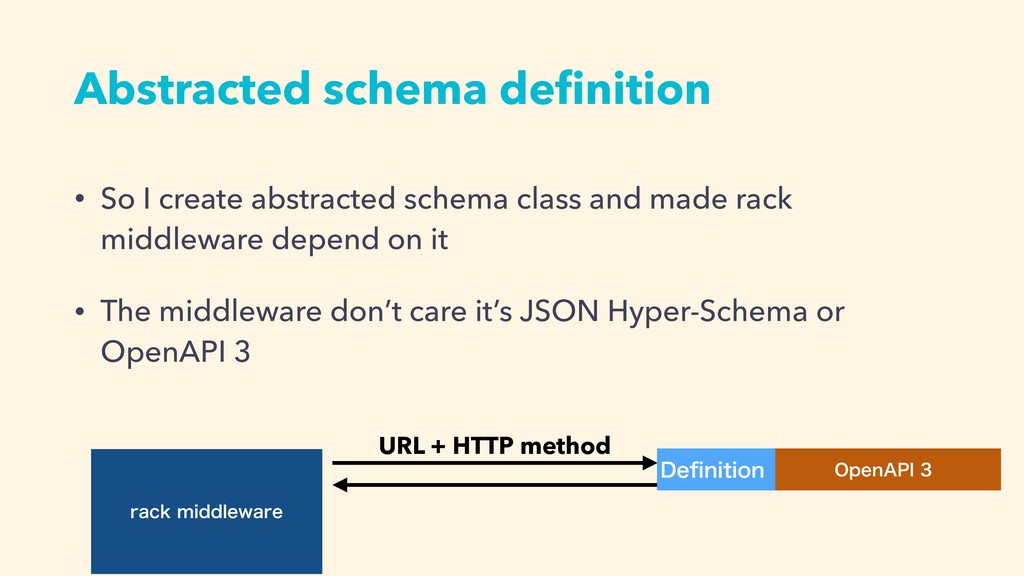 Abstracted schema definition

• So I create abstracted schema class and made rack middleware depend on it

• The middleware don't care it's JSON Hyper-Schema or OpenAPI 3

URL + HTTP method

rack middleware

Definition

OpenAPI 3